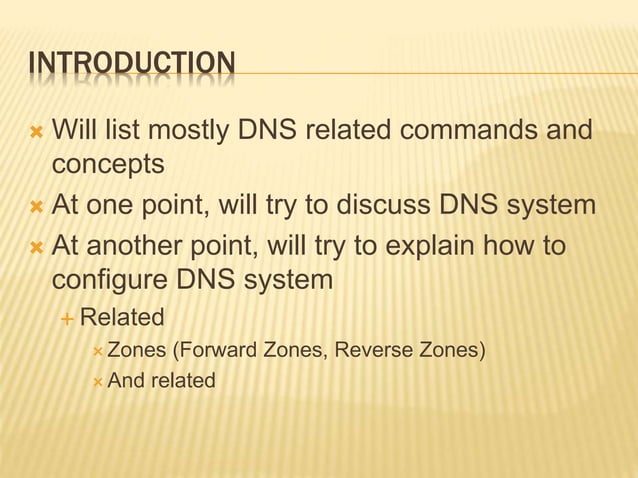 INTRODUCTION

Will list mostly DNS related commands and concepts

At one point, will try to discuss DNS system

At another point, will try to explain how to configure DNS system

Related

Zones (Forward Zones, Reverse Zones)

And related